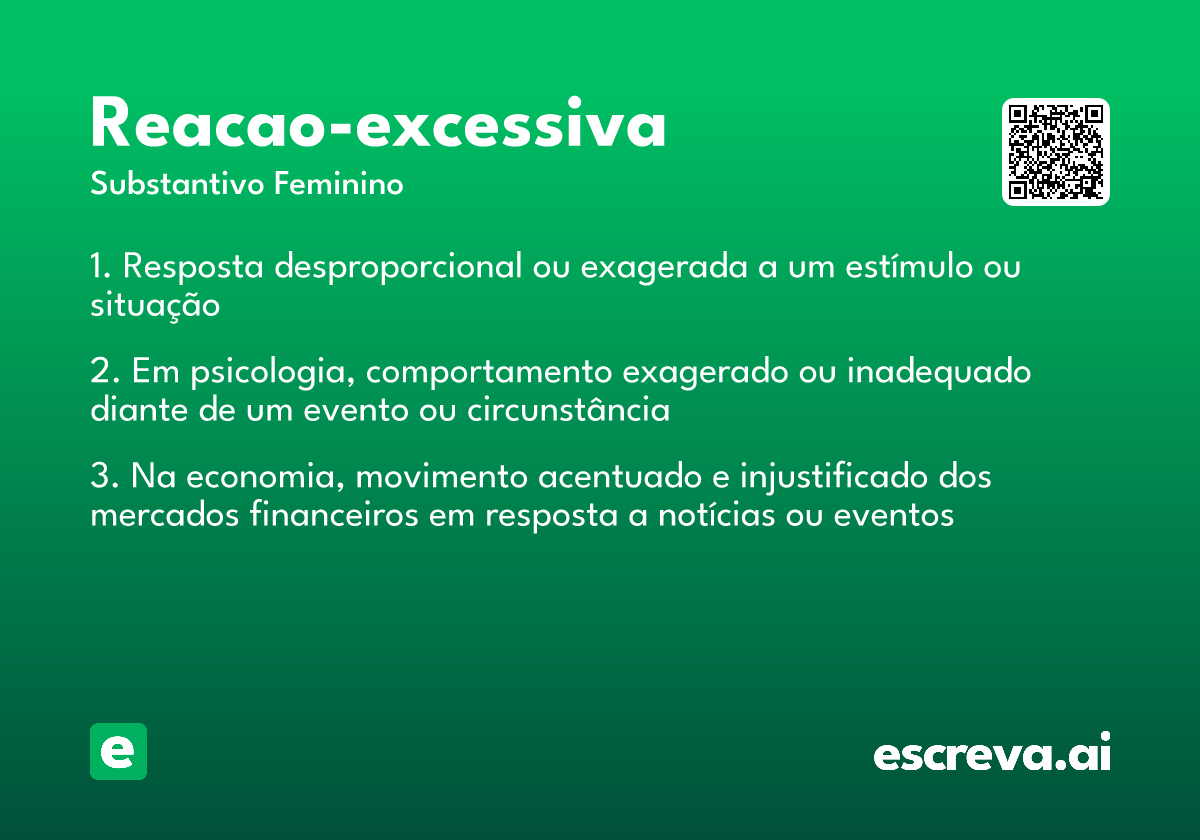 Reacao-excessiva

Substantivo Feminino

1. Resposta desproporcional ou exagerada a um estímulo ou situação

2. Em psicologia, comportamento exagerado ou inadequado diante de um evento ou circunstância

3. Na economia, movimento acentuado e injustificado dos mercados financeiros em resposta a notícias ou eventos

e

escreva.ai